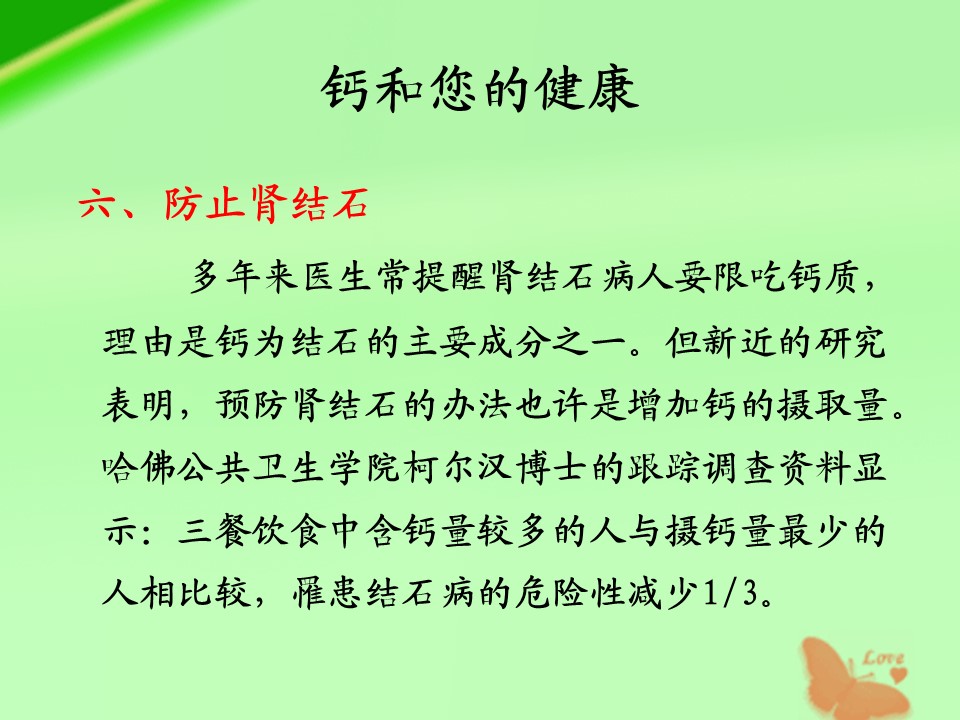 钙和您的健康

六、防止肾结石

多年来医生常提醒肾结石病人要限吃钙质，理由是钙为结石的主要成分之一。但新近的研究表明，预防肾结石的办法也许是增加钙的摄取量。哈佛公共卫生学院柯尔汉博士的跟踪调查资料显示：三餐饮食中含钙量较多的人与摄钙量最少的人相比较，罹患结石病的危险性减少1/3。

Love